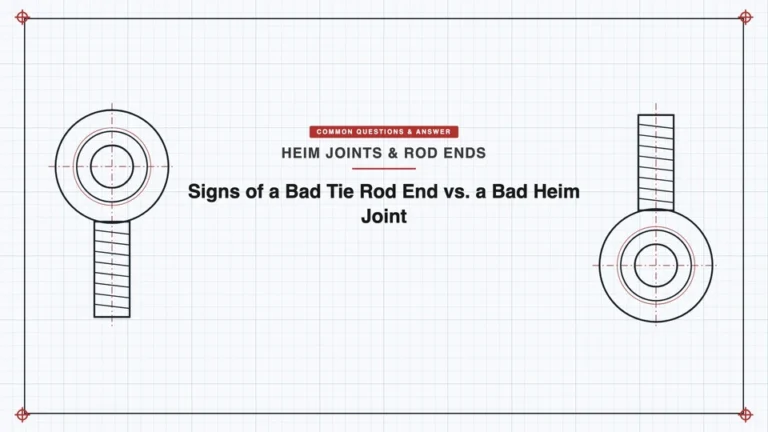 COMMON QUESTIONS & ANSWER

HEIM JOINTS & ROD ENDS

Signs of a Bad Tie Rod End vs. a Bad Heim Joint